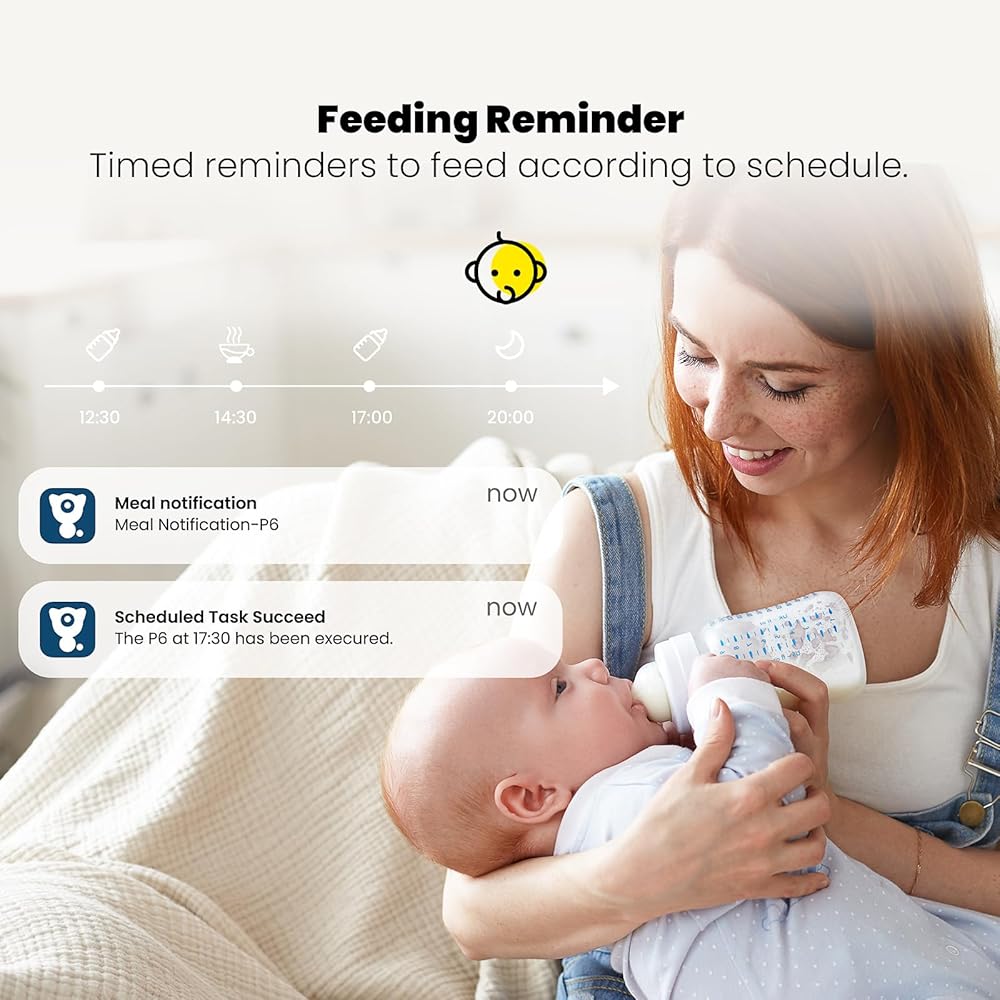 Feeding Reminder
Timed reminders to feed according to schedule.

12:30
14:30
17:00
20:00

Meal notification
Meal Notification-P6
now

Scheduled Task Succeed
The P6 at 17:30 has been execured.
now